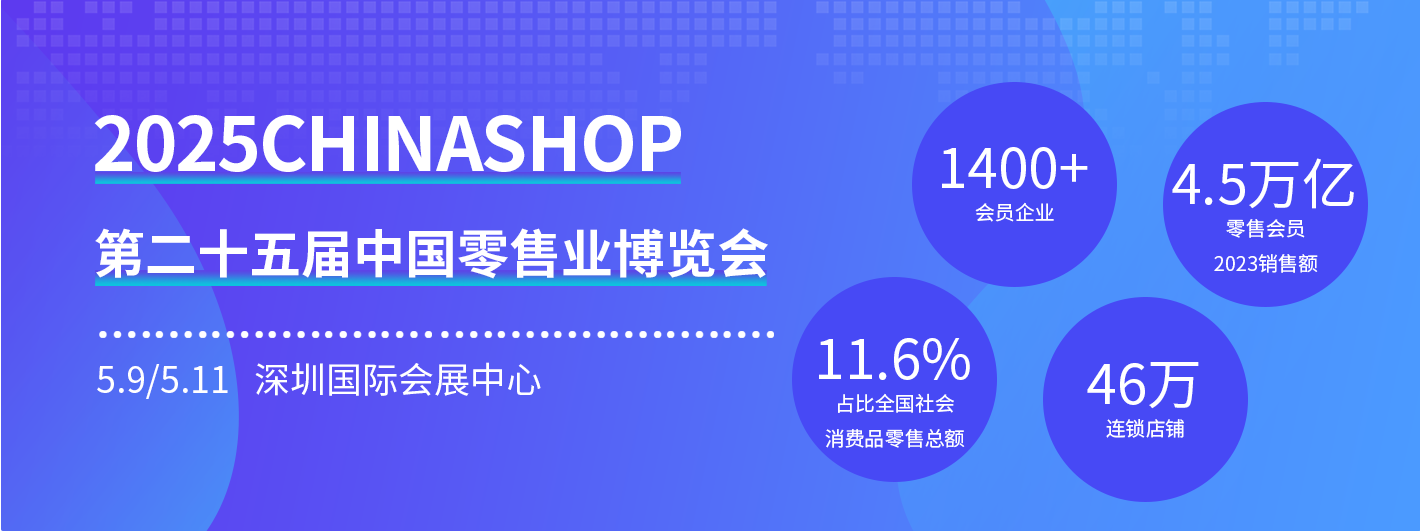 2025CHINASHOP

第二十五届中国零售业博览会

5.9/5.11 深圳国际会展中心

1400+
会员企业

4.5万亿
零售会员
2023销售额

11.6%
占比全国社会
消费品零售总额

46万
连锁店铺